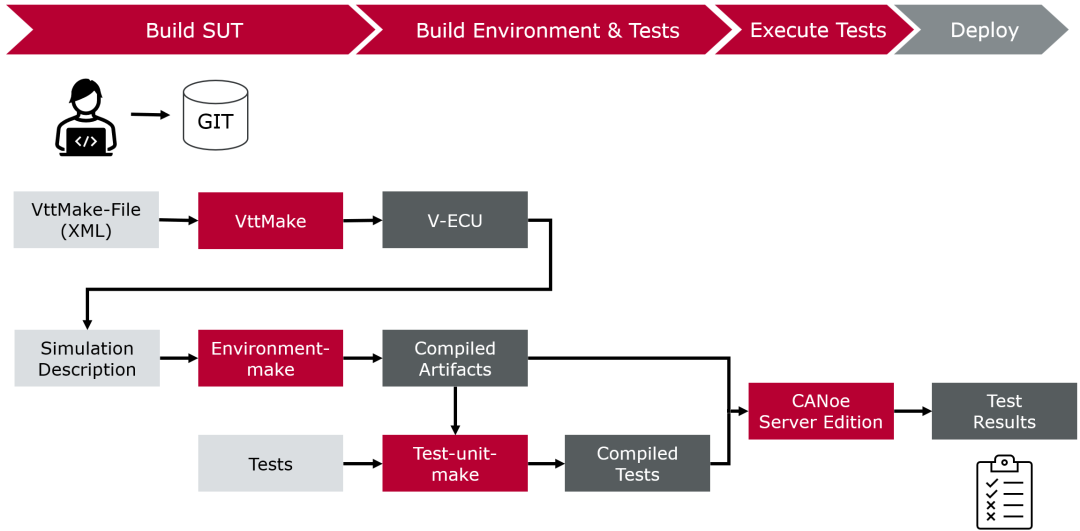 Build SUT
Build Environment & Tests
Execute Tests
Deploy

</>
GIT

VttMake-File (XML)
VttMake
V-ECU

Simulation Description
Environment-make
Compiled Artifacts

Tests
Test-unit-make
Compiled Tests

CANoe Server Edition
Test Results